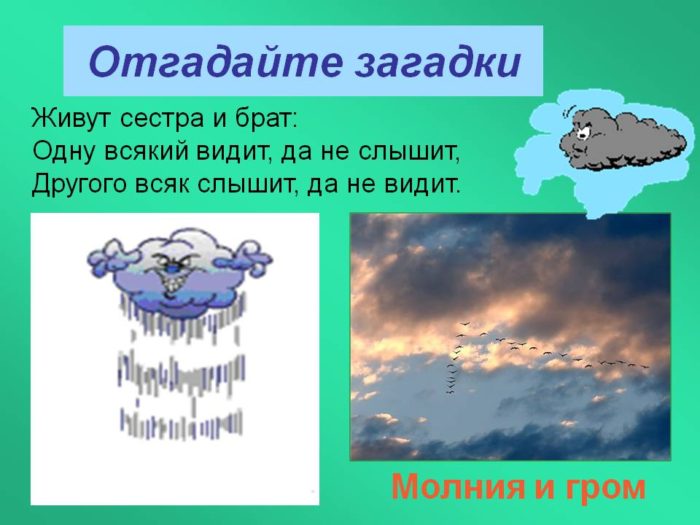 Отгадайте загадки

Живут сестра и брат:
Одну всякий видит, да не слышит,
Другого всяк слышит, да не видит.

Молния и гром